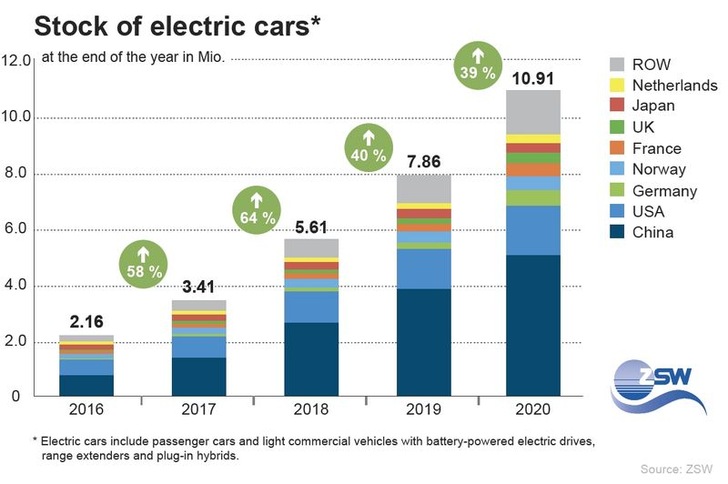 Stock of electric cars*

at the end of the year in Mio.

12.0
10.0
8.0
6.0
4.0
2.0
0

2.16
58 %
3.41
64 %
5.61
40 %
7.86
39 %
10.91

2016
2017
2018
2019
2020

ROW
Netherlands
Japan
UK
France
Norway
Germany
USA
China

ZSW

* Electric cars include passenger cars and light commercial vehicles with battery-powered electric drives, range extenders and plug-in hybrids.

Source: ZSW